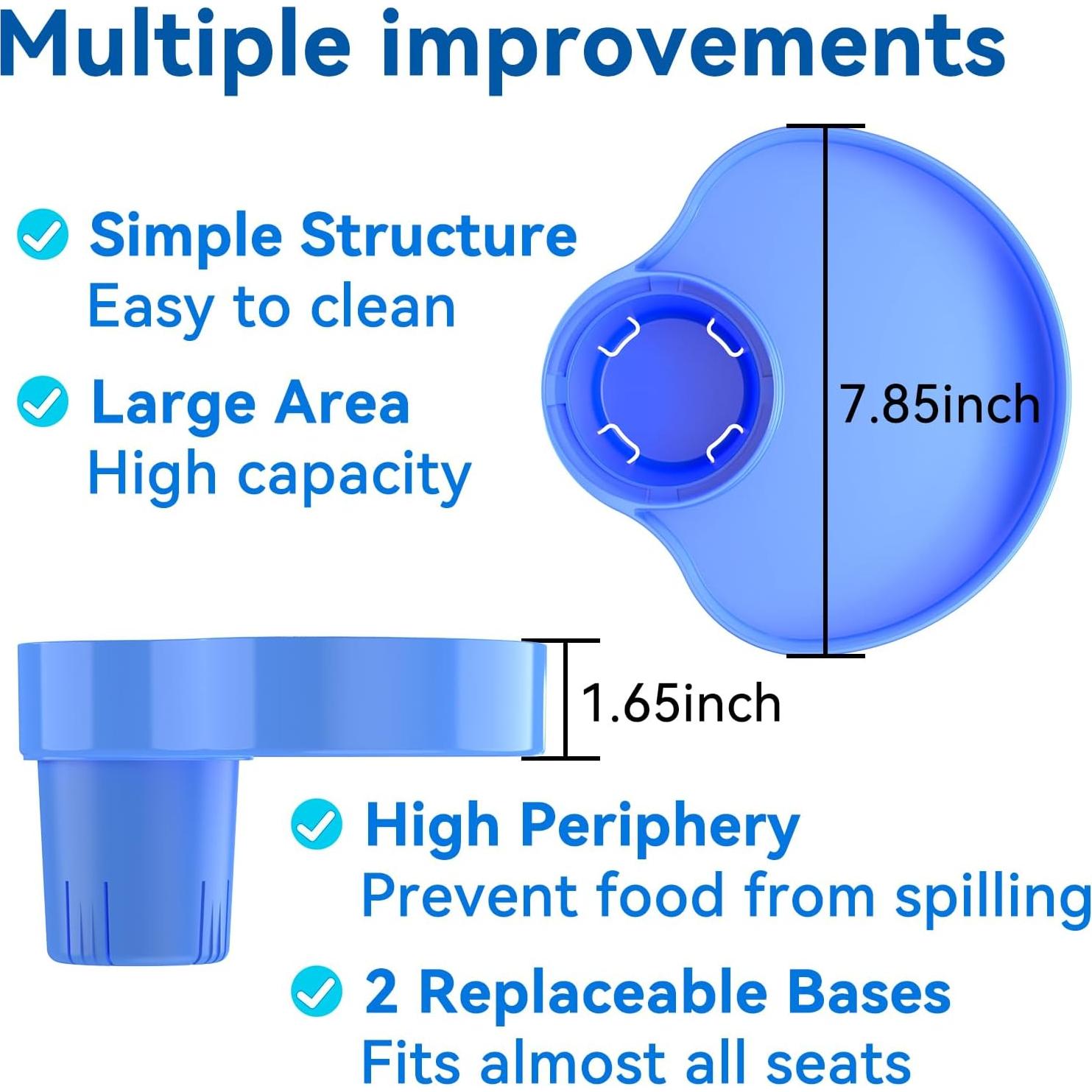 Multiple improvements

Simple Structure
Easy to clean

Large Area
High capacity

7.85inch

1.65inch

High Periphery
Prevent food from spilling

2 Replaceable Bases
Fits almost all seats